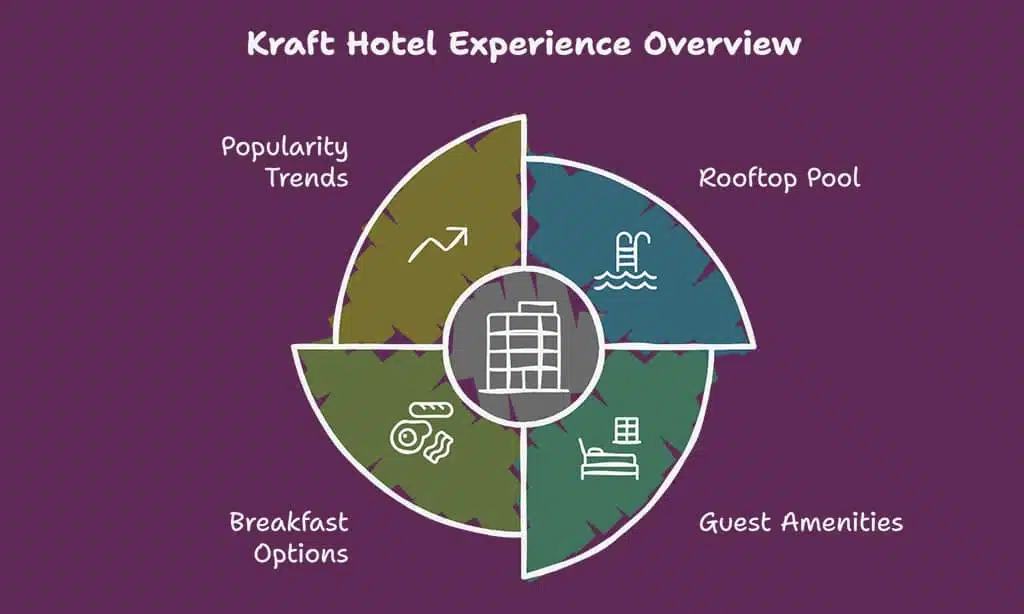 Kraft Hotel Experience Overview

Popularity Trends

Rooftop Pool

Breakfast Options

Guest Amenities